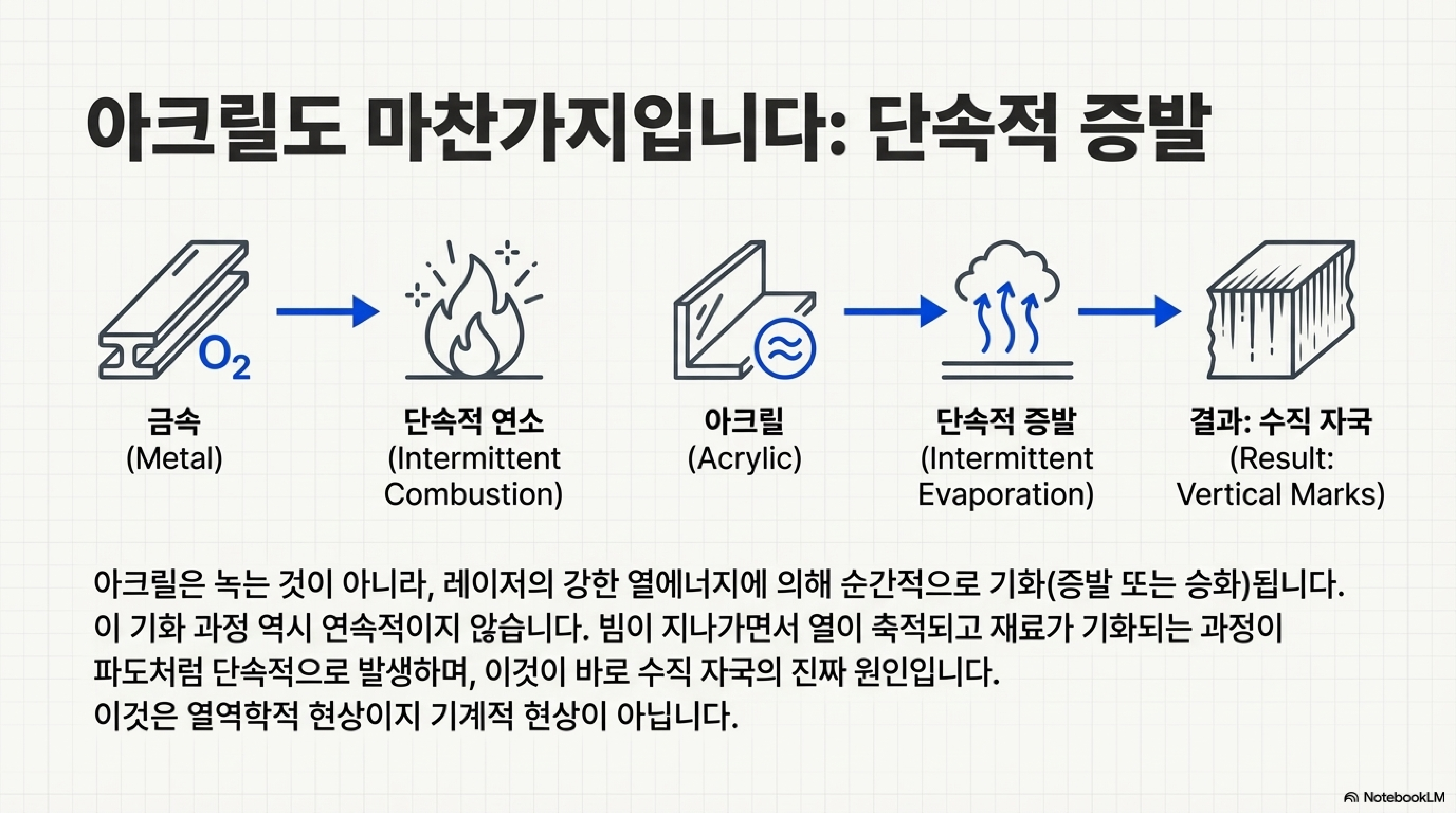 아크릴도 마찬가지입니다: 단속적 증발

$O_2$

금속
(Metal)

단속적 연소
(Intermittent Combustion)

아크릴
(Acrylic)

단속적 증발
(Intermittent Evaporation)

결과: 수직 자국
(Result: Vertical Marks)

아크릴은 녹는 것이 아니라, 레이저의 강한 열에너지에 의해 순간적으로 기화(증발 또는 승화)됩니다. 이 기화 과정 역시 연속적이지 않습니다. 빔이 지나가면서 열이 축적되고 재료가 기화되는 과정이 파도처럼 단속적으로 발생하며, 이것이 바로 수직 자국의 진짜 원인입니다.
이것은 열역학적 현상이지 기계적 현상이 아닙니다.

NotebookLM